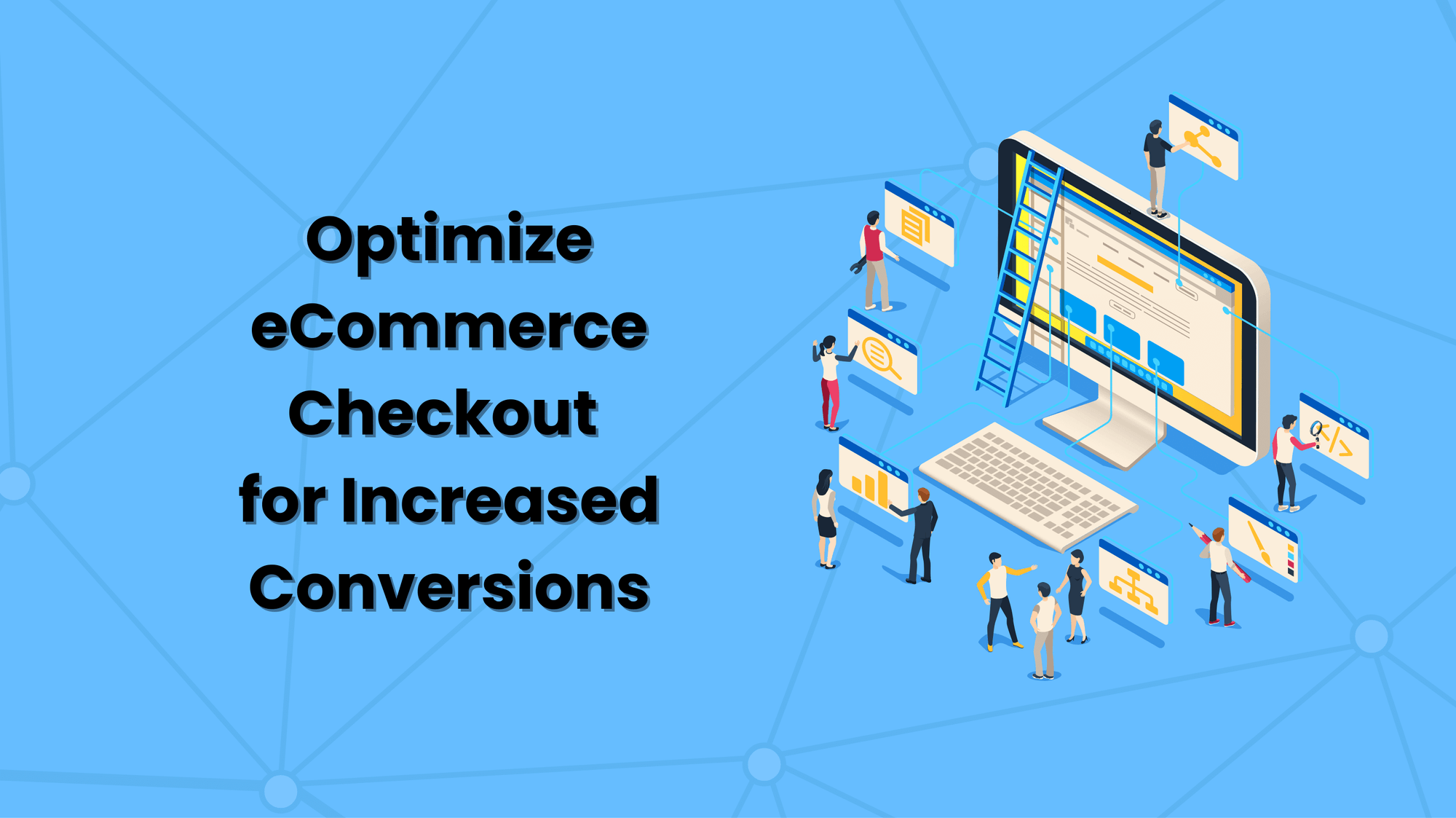 Optimize eCommerce Checkout for Increased Conversions